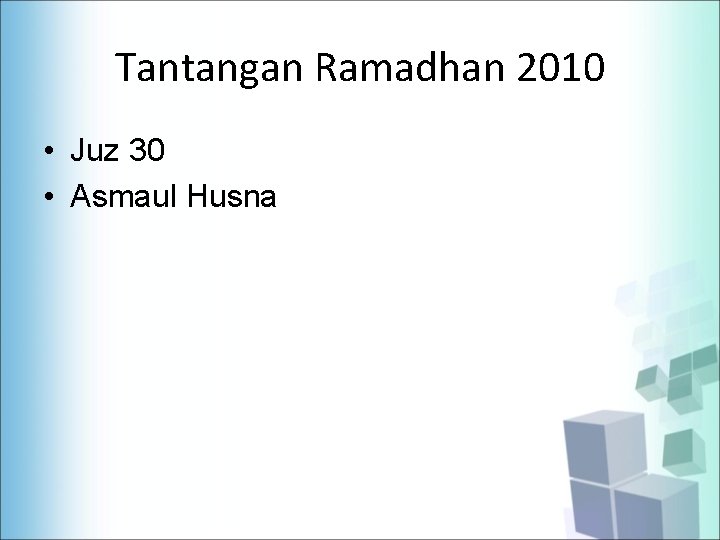 Tantangan Ramadhan 2010

• Juz 30
• Asmaul Husna